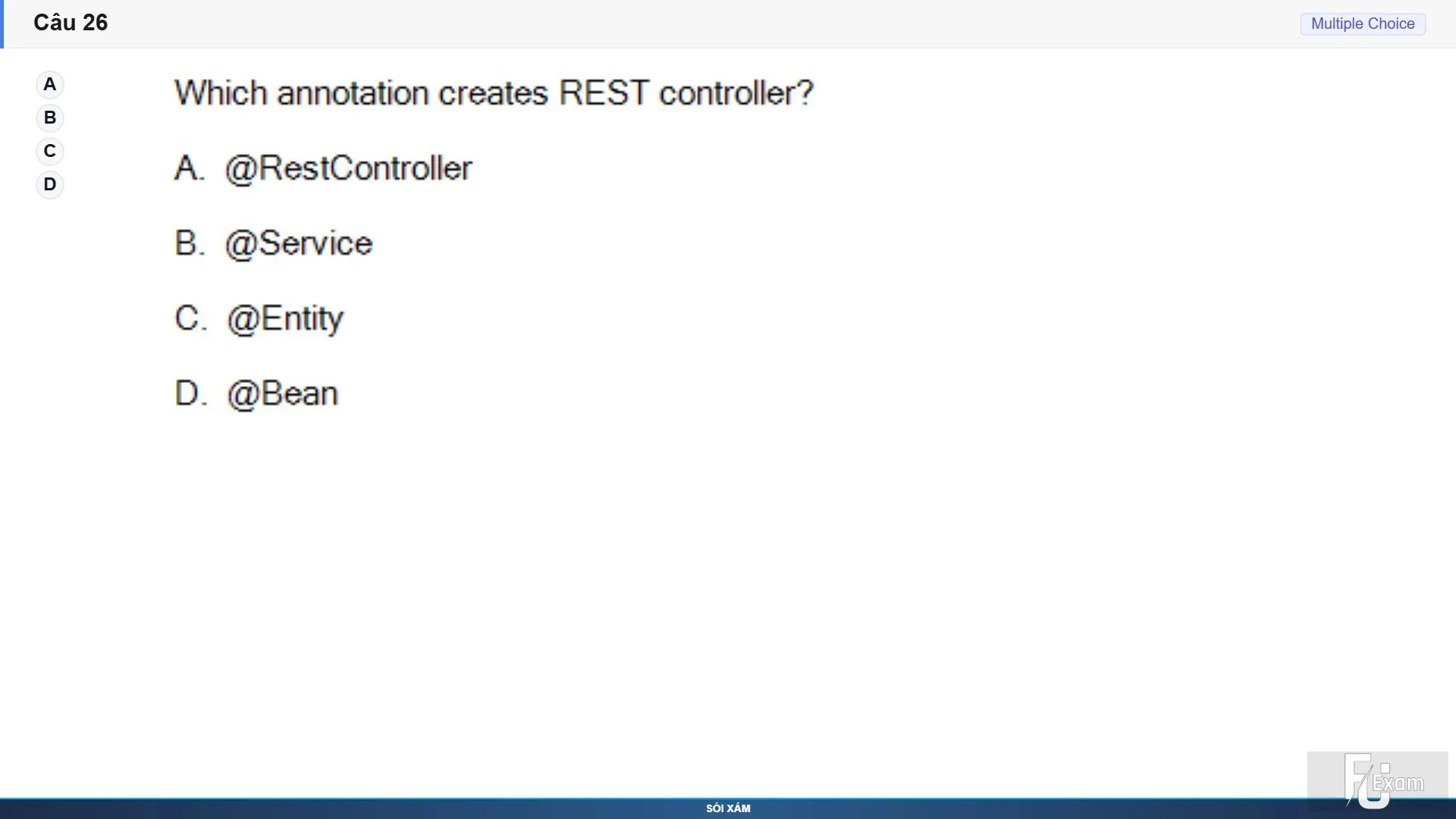 Câu 26

Multiple Choice

A
B
C
D

Which annotation creates REST controller?

A. @RestController

B. @Service

C. @Entity

D. @Bean

FU Exam

SÓI XÁM